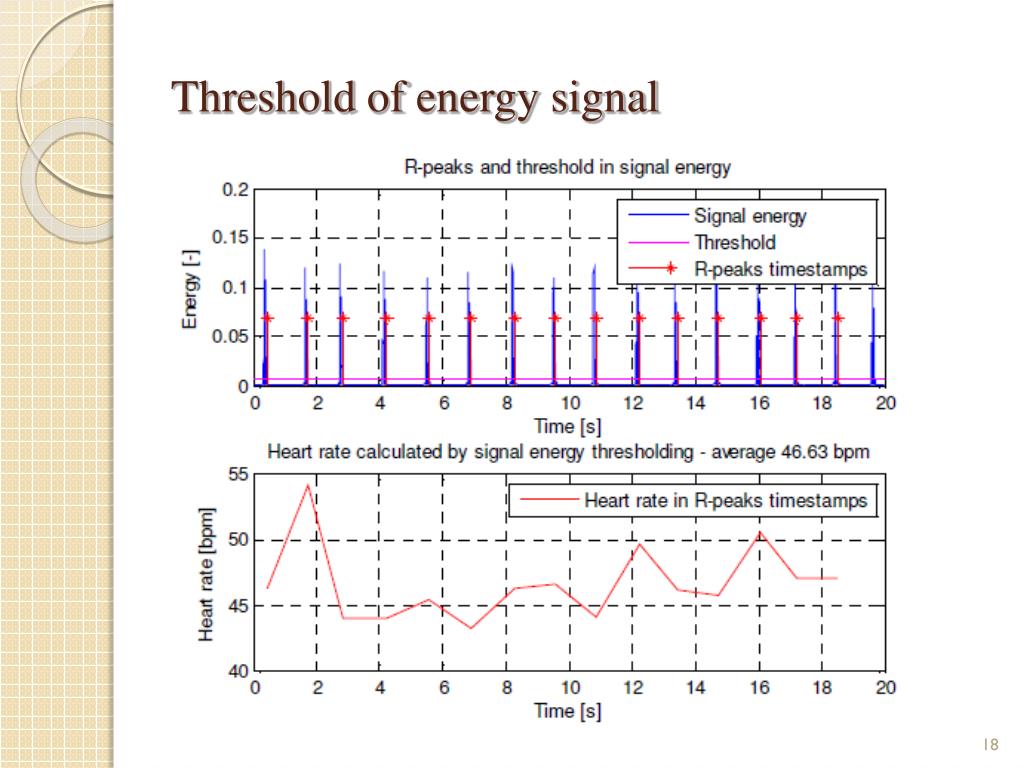 Threshold of energy signal

R-peaks and threshold in signal energy

0.2
0.15
0.1
0.05
0

Energy [-]

Signal energy
Threshold
R-peaks timestamps

0 2 4 6 8 10 12 14 16 18 20
Time [s]

Heart rate calculated by signal energy thresholding - average 46.63 bpm

55
50
45
40

Heart rate [bpm]

Heart rate in R-peaks timestamps

0 2 4 6 8 10 12 14 16 18 20
Time [s]

18